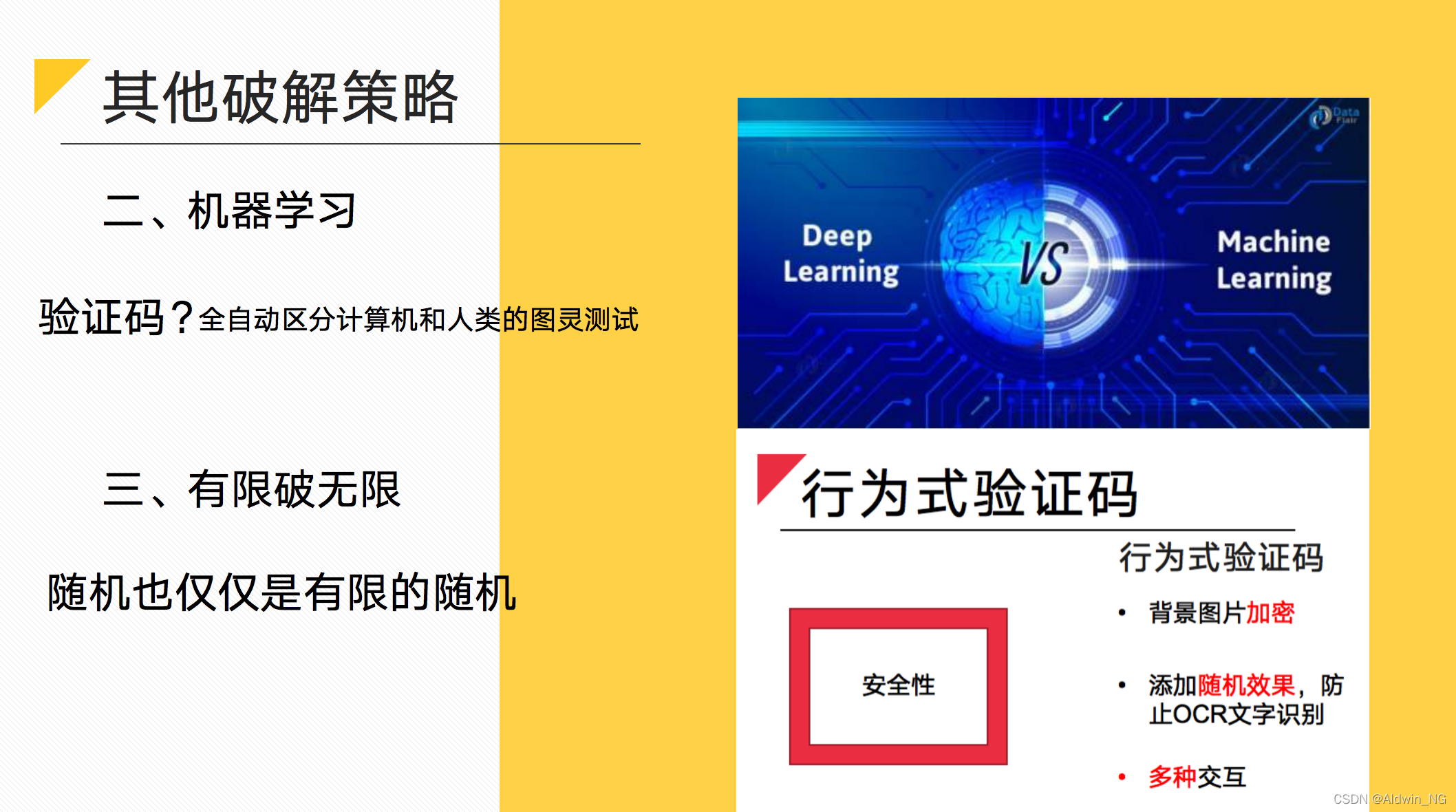 其他破解策略

二、机器学习

验证码？全自动区分计算机和人类的图灵测试

三、有限破无限

随机也仅仅是有限的随机

Data Flair

Deep Learning

VS

Machine Learning

行为式验证码

行为式验证码

安全性

• 背景图片加密

• 添加随机效果，防止OCR文字识别

• 多种交互

CSDN @Aldwin_NG